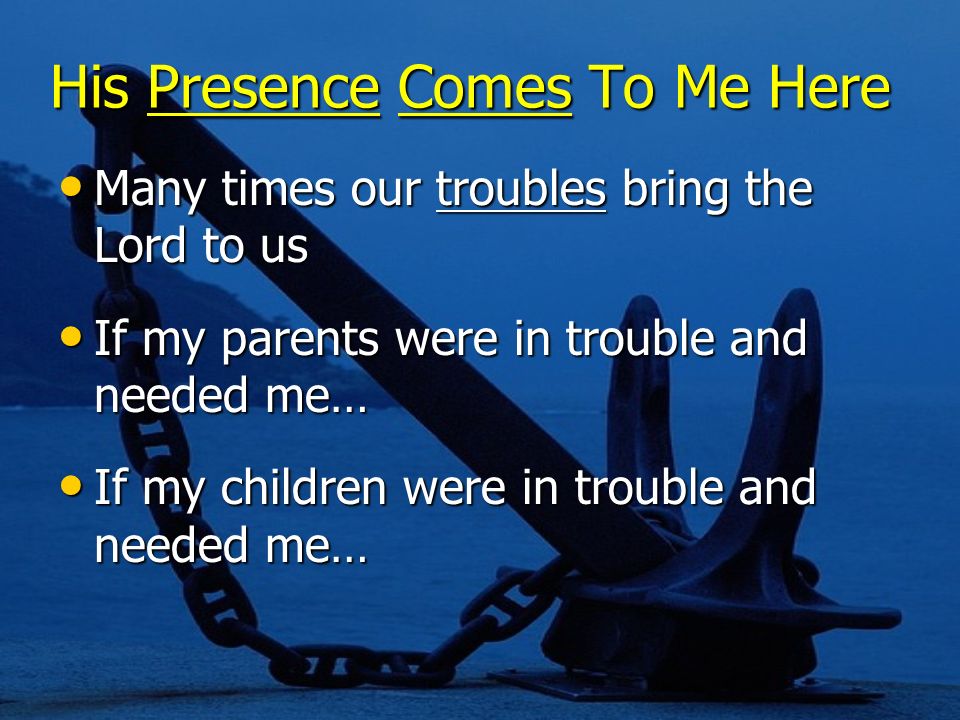 His Presence Comes To Me Here

• Many times our troubles bring the Lord to us

• If my parents were in trouble and needed me…

• If my children were in trouble and needed me…